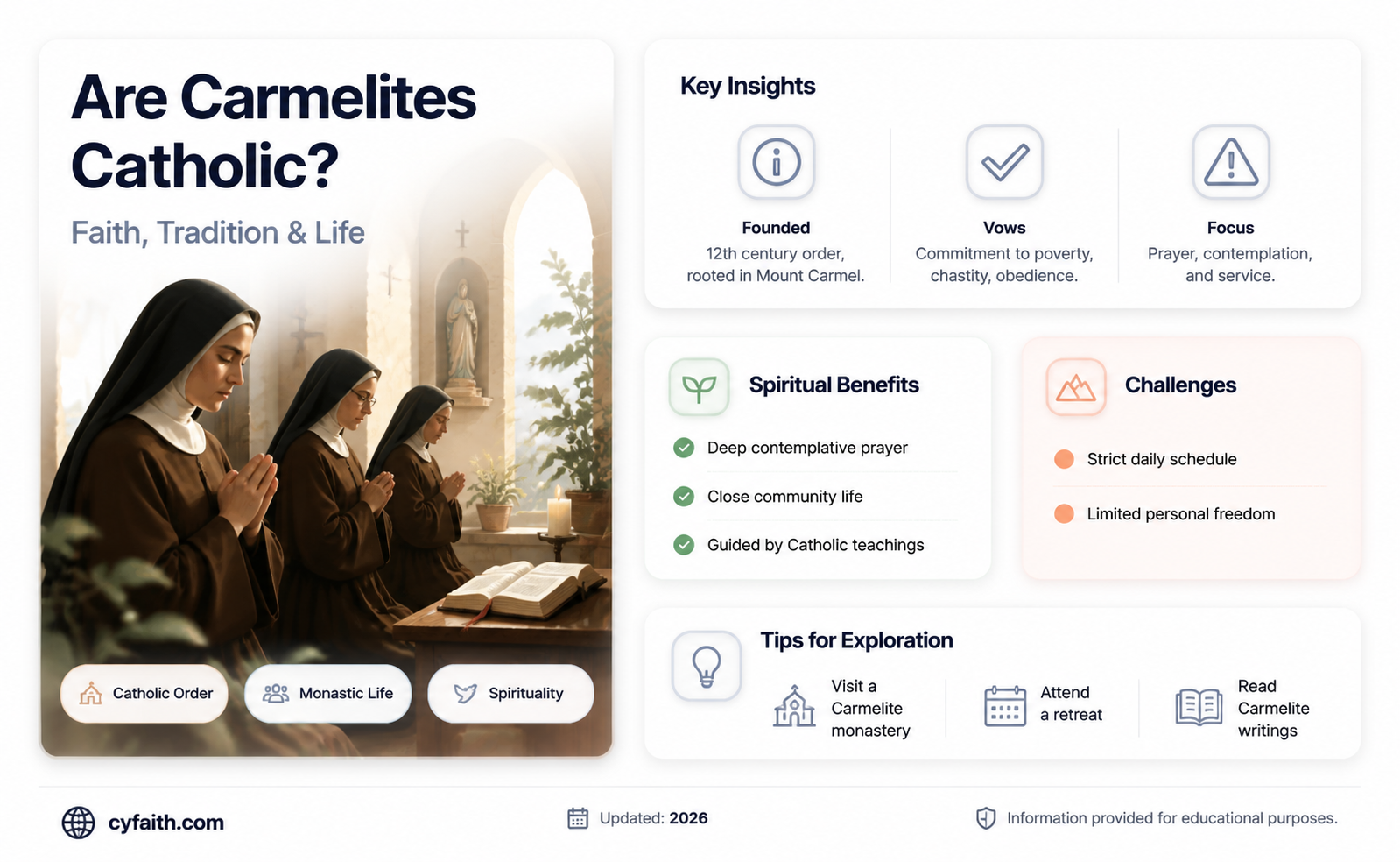 Are Carmelites Catholic?

Faith, Tradition & Life

Catholic Order
Monastic Life
Spirituality

Key Insights

Founded
12th century order, rooted in Mount Carmel.

Vows
Commitment to poverty, chastity, obedience.

Focus
Prayer, contemplation, and service.

Spiritual Benefits

Deep contemplative prayer
Close community life
Guided by Catholic teachings

Challenges

Strict daily schedule
Limited personal freedom

Tips for Exploration

Visit a Carmelite monastery
Attend a retreat
Read Carmelite writings

cyfaith.com
Updated: 2026
Information provided for educational purposes.